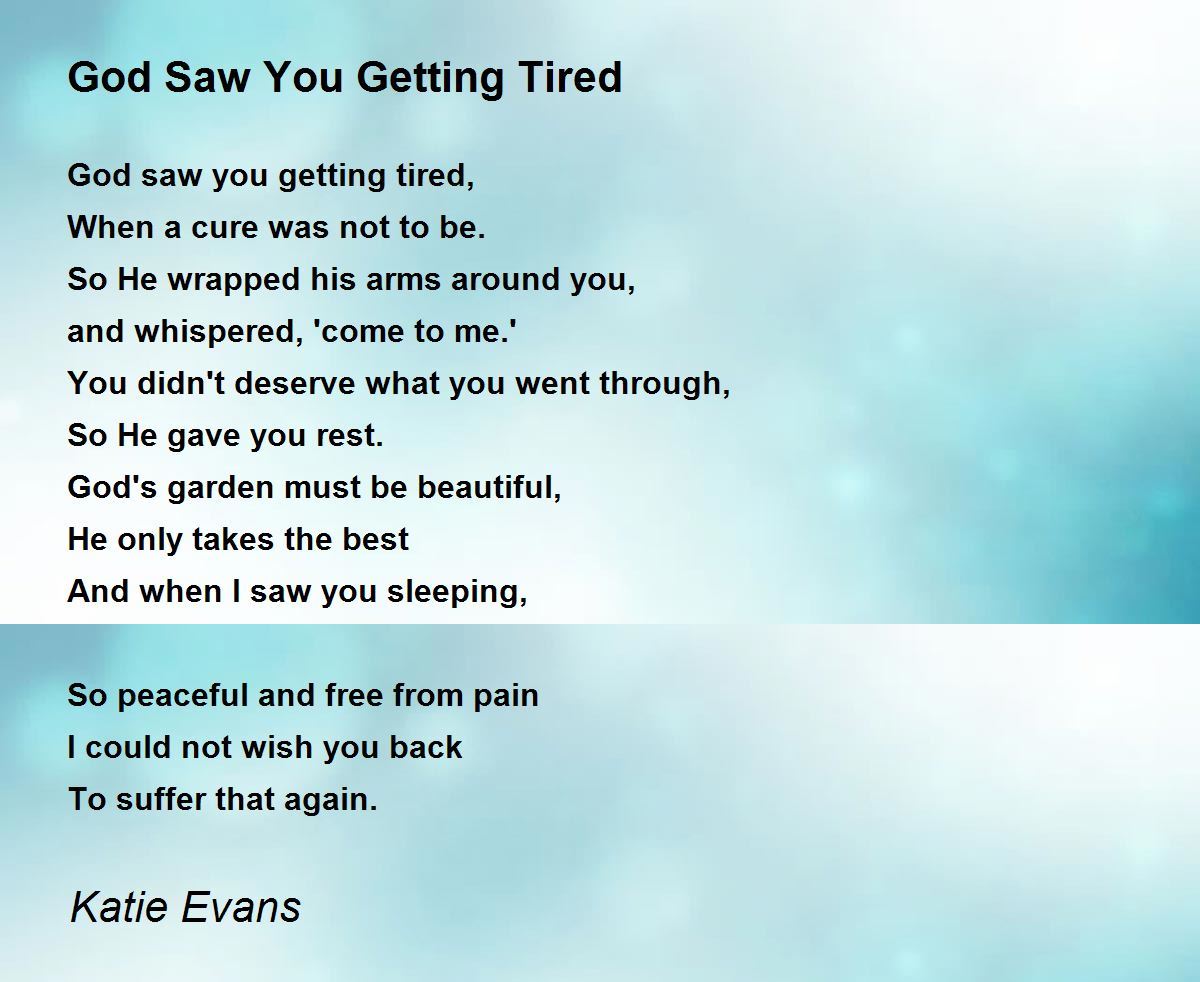 God Saw You Getting Tired

God saw you getting tired,
When a cure was not to be.
So He wrapped his arms around you,
and whispered, 'come to me.'
You didn't deserve what you went through,
So He gave you rest.
God's garden must be beautiful,
He only takes the best
And when I saw you sleeping,

So peaceful and free from pain
I could not wish you back
To suffer that again.

Katie Evans